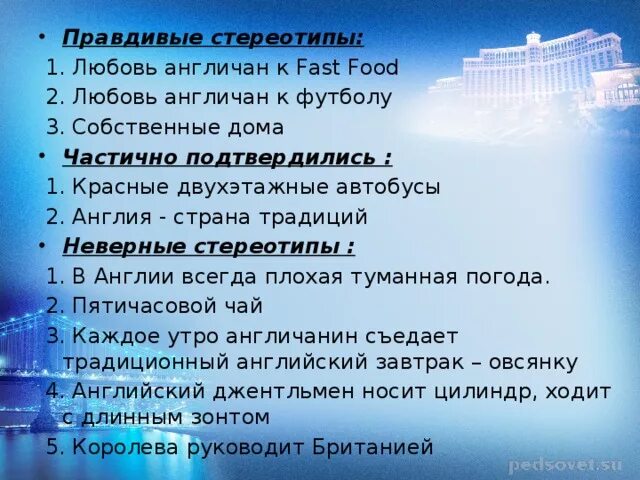 • Правдивые стереотипы:
1. Любовь англичан к Fast Food
2. Любовь англичан к футболу
3. Собственные дома
• Частично подтвердились :
1. Красные двухэтажные автобусы
2. Англия - страна традиций
• Неверные стереотипы :
1. В Англии всегда плохая туманная погода.
2. Пятичасовой чай
3. Каждое утро англичанин съедает традиционный английский завтрак – овсянку
4. Английский джентльмен носит цилиндр, ходит с длинным зонтом
5. Королева руководит Британией

pedsovet.su